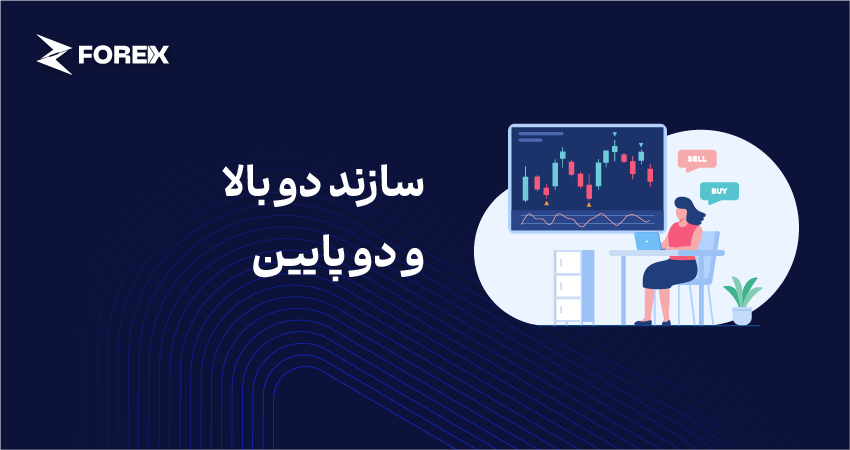 FOREX

سازند دو بالا
و دو پایین

SELL

BUY